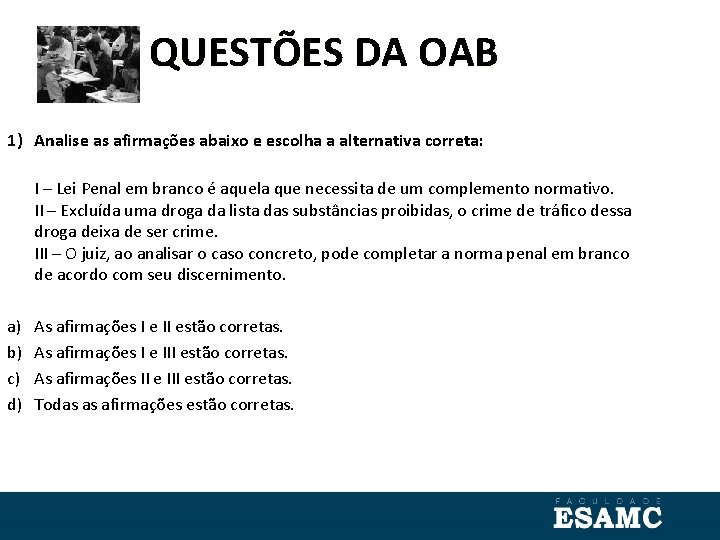 QUESTÕES DA OAB

1) Analise as afirmações abaixo e escolha a alternativa correta:

I – Lei Penal em branco é aquela que necessita de um complemento normativo.
II – Excluída uma droga da lista das substâncias proibidas, o crime de tráfico dessa droga deixa de ser crime.
III – O juiz, ao analisar o caso concreto, pode completar a norma penal em branco de acordo com seu discernimento.

a) As afirmações I e II estão corretas.
b) As afirmações I e III estão corretas.
c) As afirmações II e III estão corretas.
d) Todas as afirmações estão corretas.

FACULDADE
ESAMC